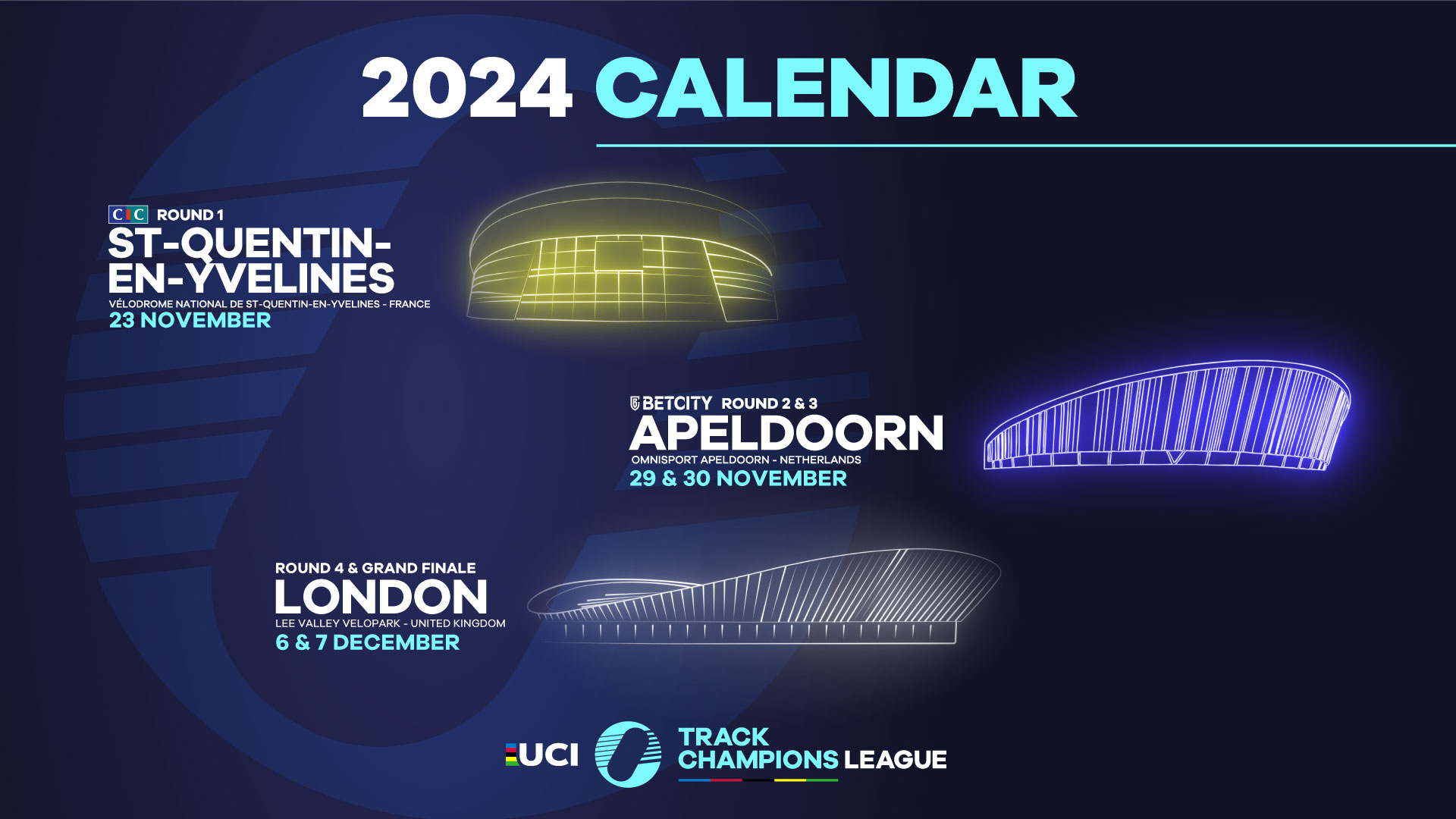 2024 CALENDAR

CIC ROUND 1
ST-QUENTIN-EN-YVELINES
VÉLODROME NATIONAL DE ST-QUENTIN-EN-YVELINES - FRANCE
23 NOVEMBER

BETCITY ROUND 2 & 3
APELDOORN
OMNISPORT APELDOORN - NETHERLANDS
29 & 30 NOVEMBER

ROUND 4 & GRAND FINALE
LONDON
LEE VALLEY VELOPARK - UNITED KINGDOM
6 & 7 DECEMBER

UCI TRACK CHAMPIONS LEAGUE